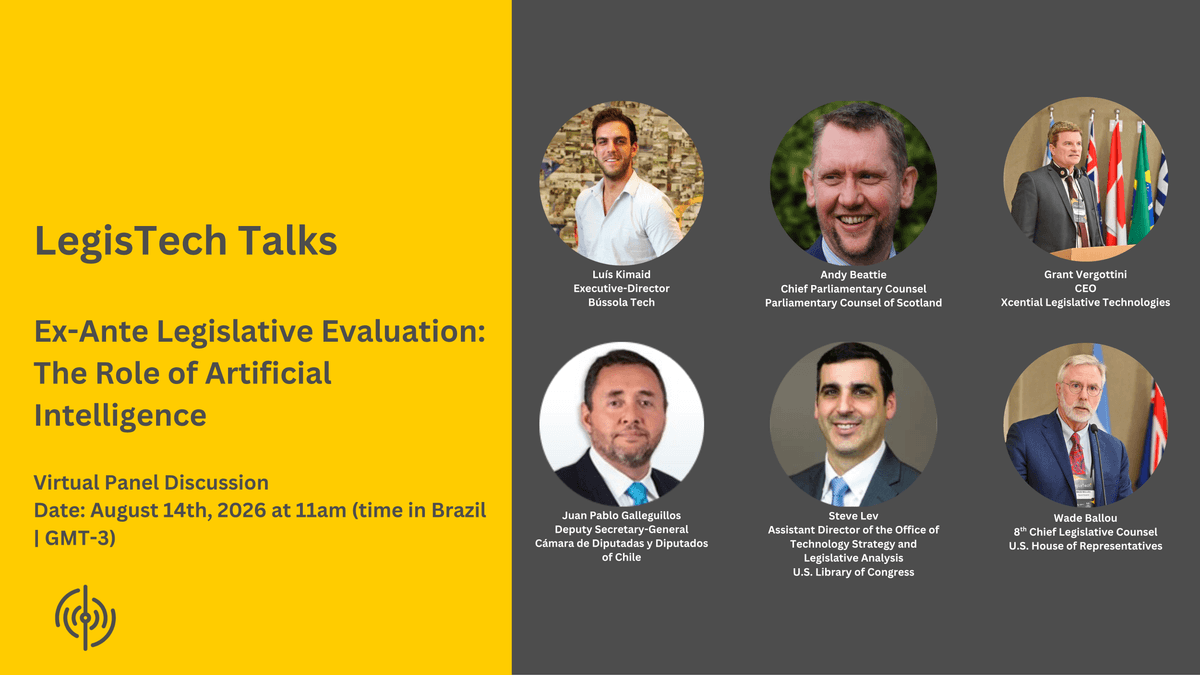 LegisTech Talks

Ex-Ante Legislative Evaluation: The Role of Artificial Intelligence

Virtual Panel Discussion
Date: August 14th, 2026 at 11am (time in Brazil | GMT-3)

Luís Kimaid
Executive-Director
Bússola Tech

Andy Beattie
Chief Parliamentary Counsel
Parliamentary Counsel of Scotland

Grant Vergottini
CEO
Xcential Legislative Technologies

Juan Pablo Galleguillos
Deputy Secretary-General
Cámara de Diputadas y Diputados of Chile

Steve Lev
Assistant Director of the Office of Technology Strategy and Legislative Analysis
U.S. Library of Congress

Wade Ballou
$8^{th}$ Chief Legislative Counsel
U.S. House of Representatives